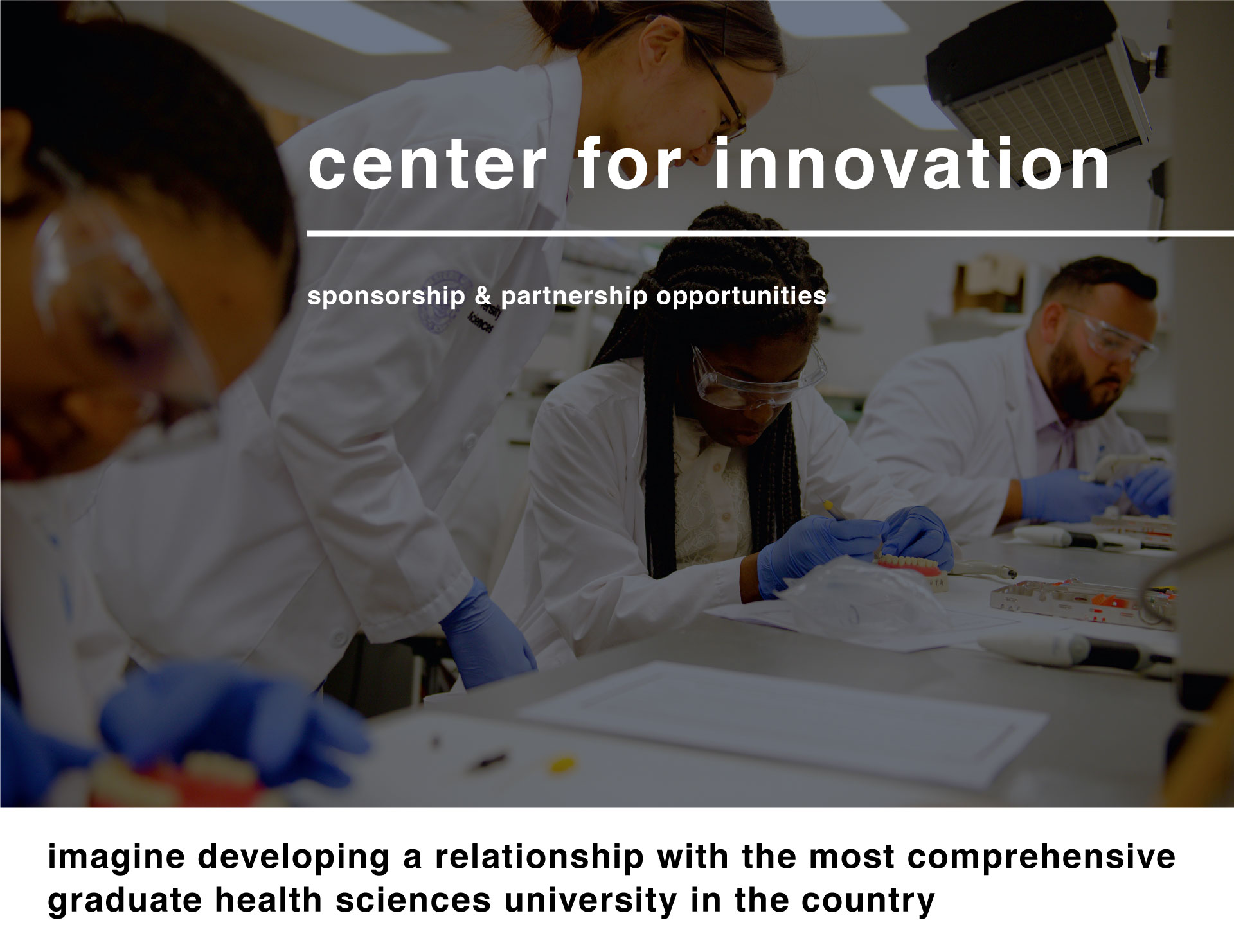 center for innovation

sponsorship & partnership opportunities

imagine developing a relationship with the most comprehensive graduate health sciences university in the country